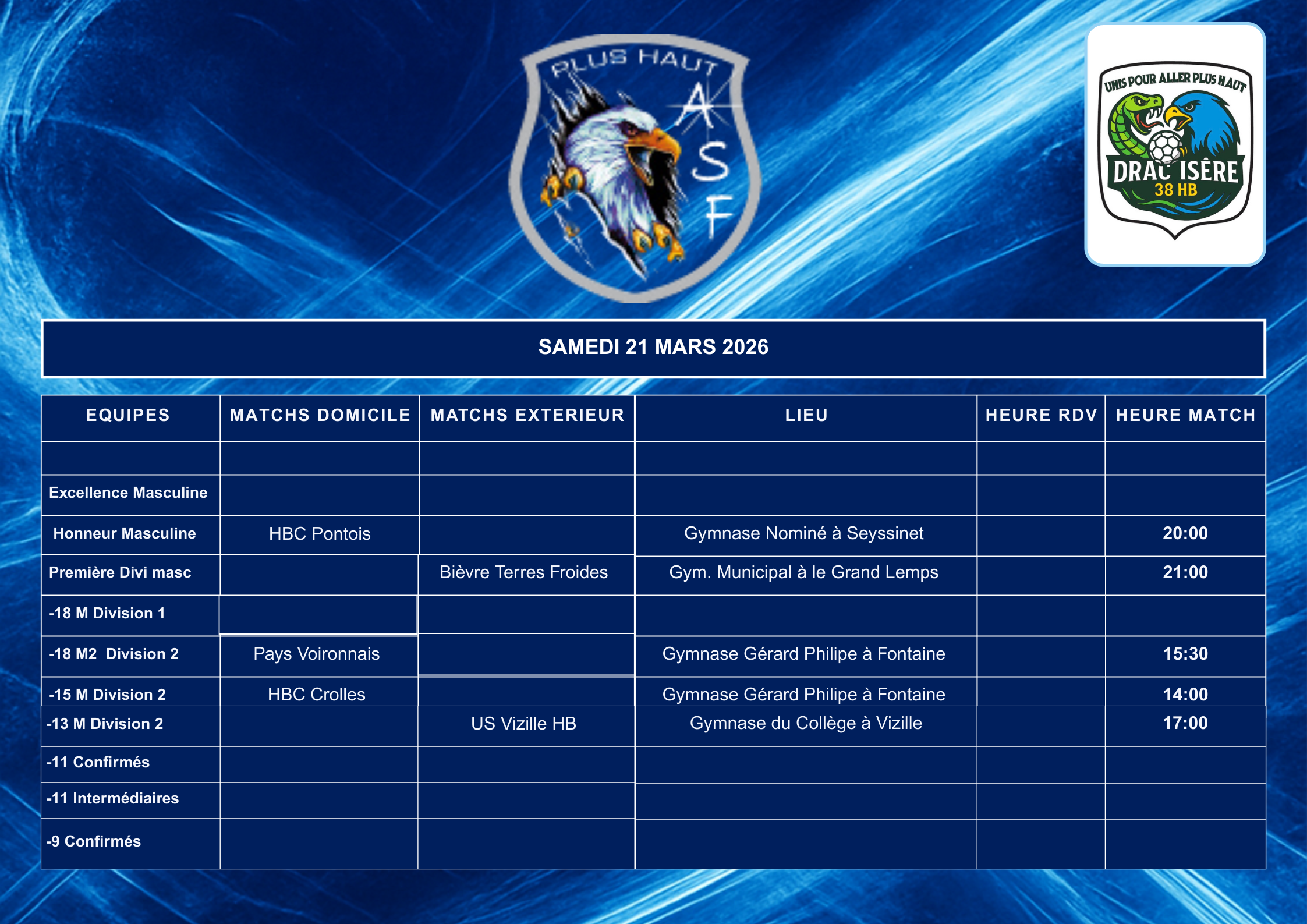 PLUS HAUT
ASF

UNIS POUR ALLER PLUS HAUT
DRAC ISÈRE
38 HB

SAMEDI 21 MARS 2026

| EQUIPES | MATCHS DOMICILE | MATCHS EXTERIEUR | LIEU | HEURE RDV | HEURE MATCH |
|---|---|---|---|---|---|
| | | | | | |
| Excellence Masculine | | | | | |
| Honneur Masculine | HBC Pontois | | Gymnase Nominé à Seyssinet | | 20:00 |
| Première Divi masc | | Bièvre Terres Froides | Gym. Municipal à le Grand Lemps | | 21:00 |
| -18 M Division 1 | | | | | |
| -18 M2 Division 2 | Pays Voironnais | | Gymnase Gérard Philipe à Fontaine | | 15:30 |
| -15 M Division 2 | HBC Crolles | | Gymnase Gérard Philipe à Fontaine | | 14:00 |
| -13 M Division 2 | | US Vizille HB | Gymnase du Collège à Vizille | | 17:00 |
| -11 Confirmés | | | | | |
| -11 Intermédiaires | | | | | |
| -9 Confirmés | | | | | |